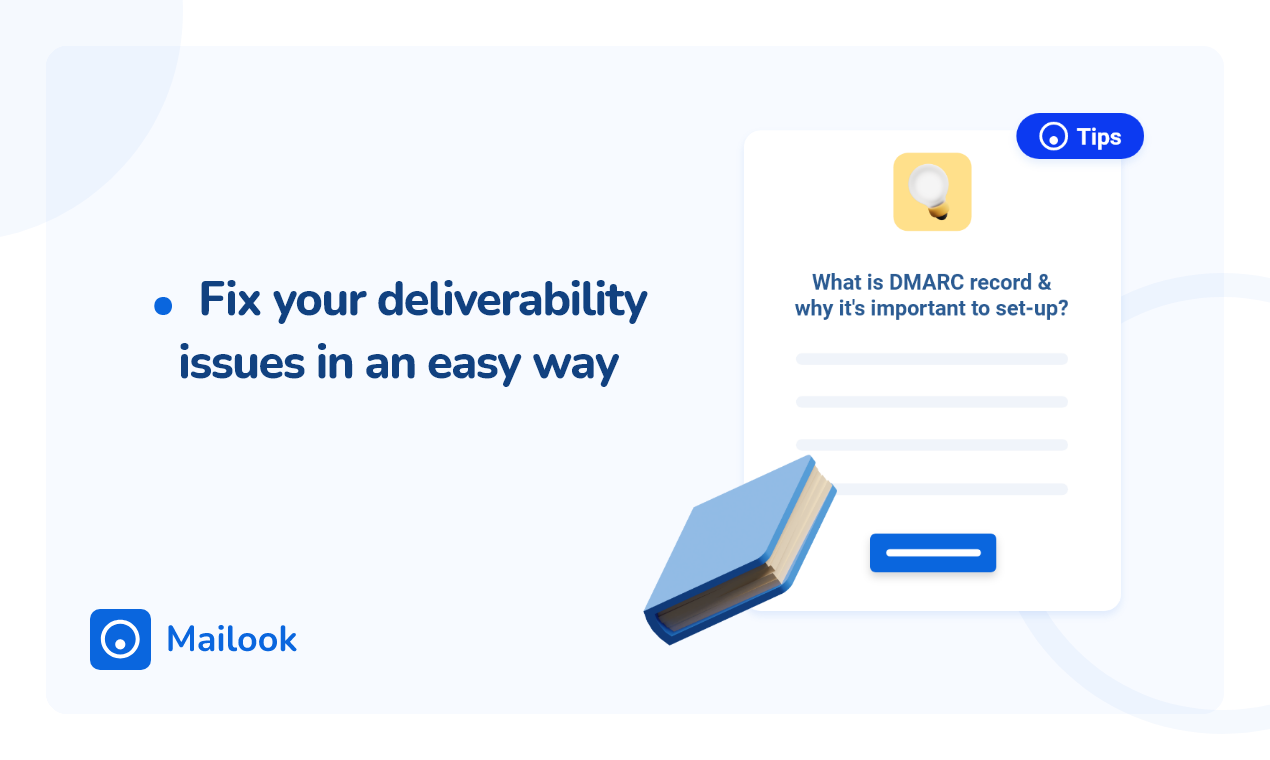 Fix your deliverability issues in an easy way

Tips

What is DMARC record & why it's important to set-up?

Mailook